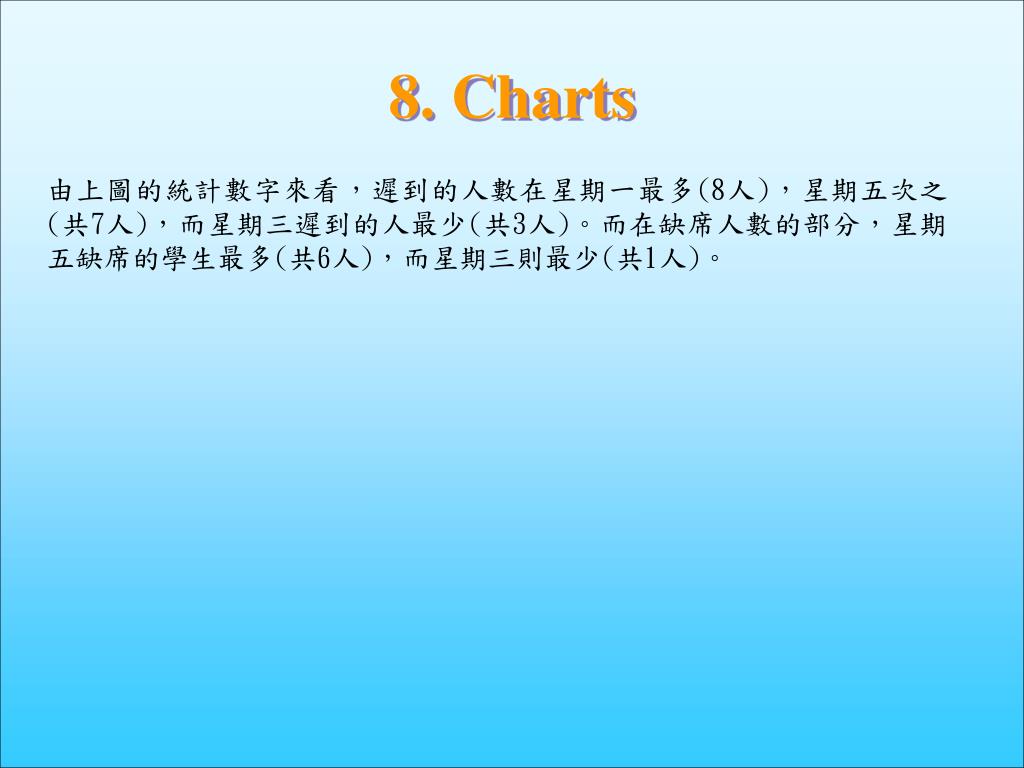 8. Charts

由上圖的統計數字來看，遲到的人數在星期一最多(8人)，星期五次之(共7人)，而星期三遲到的人最少(共3人)。而在缺席人數的部分，星期五缺席的學生最多(共6人)，而星期三則最少(共1人)。